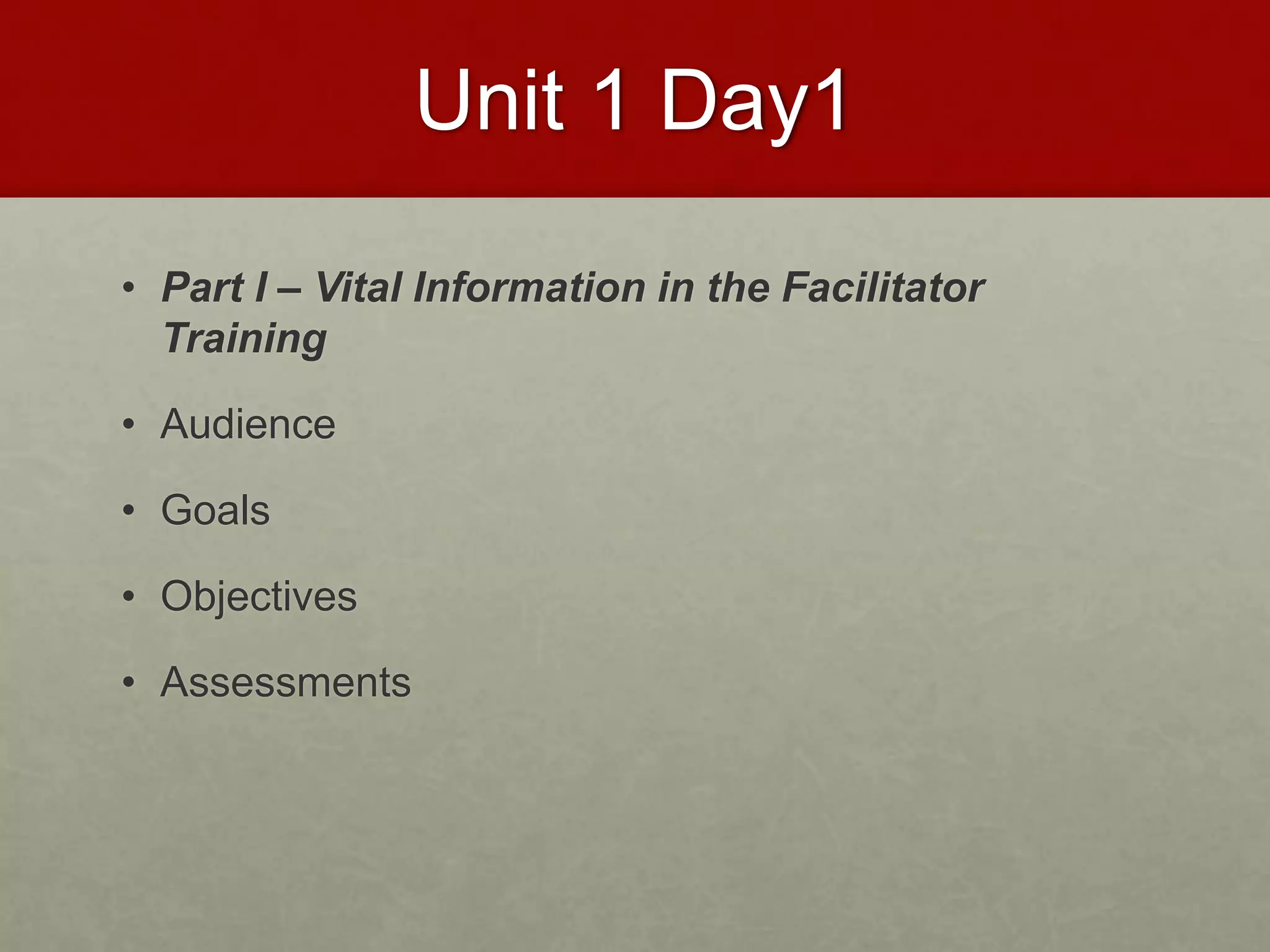 Unit 1 Day1

• Part I – Vital Information in the Facilitator Training

• Audience

• Goals

• Objectives

• Assessments